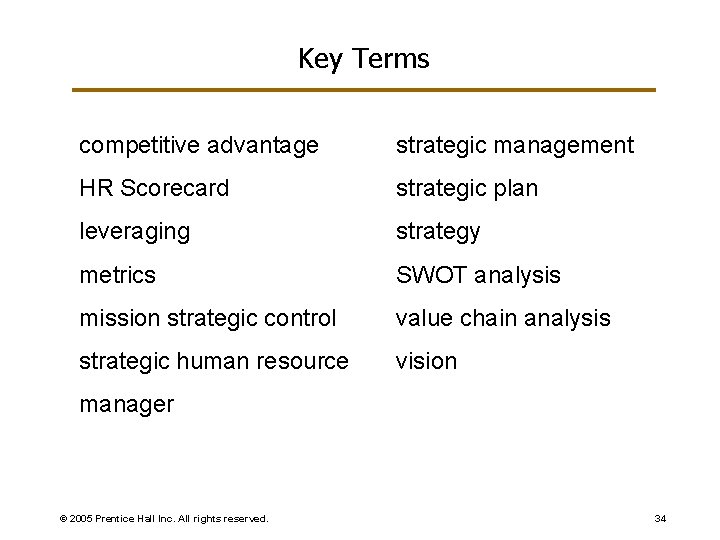 Key Terms

competitive advantage
HR Scorecard
leveraging
metrics
mission strategic control
strategic human resource manager

strategic management
strategic plan
strategy
SWOT analysis
value chain analysis
vision

© 2005 Prentice Hall Inc. All rights reserved.

34